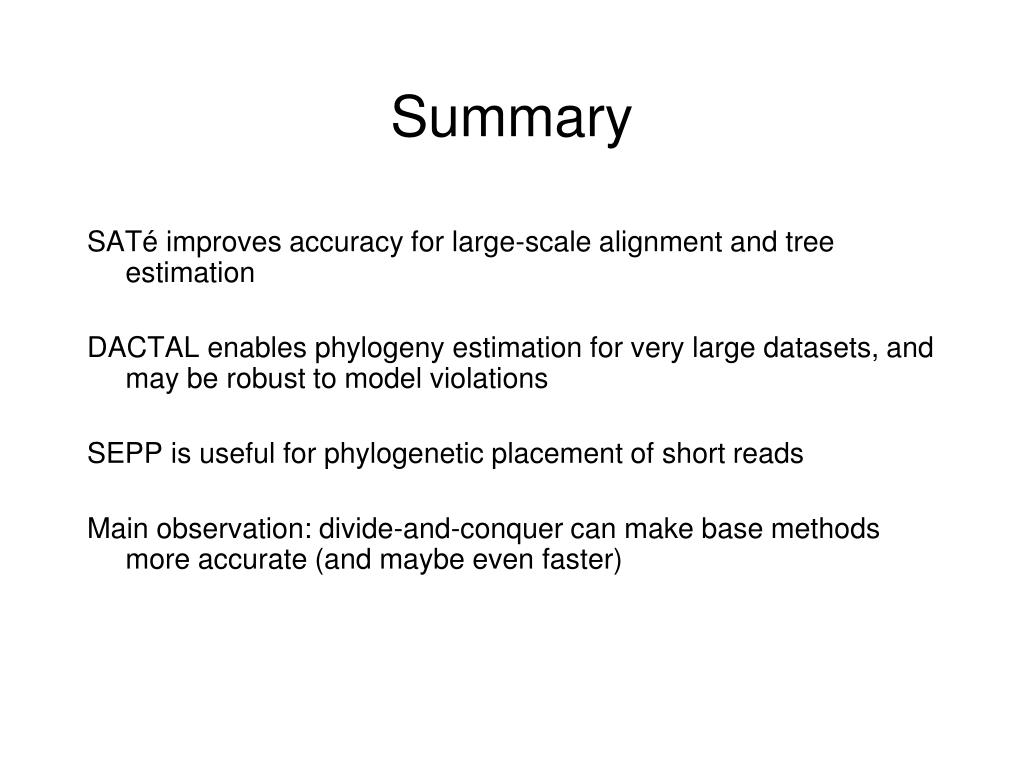 Summary

SATé improves accuracy for large-scale alignment and tree estimation

DACTAL enables phylogeny estimation for very large datasets, and may be robust to model violations

SEPP is useful for phylogenetic placement of short reads

Main observation: divide-and-conquer can make base methods more accurate (and maybe even faster)